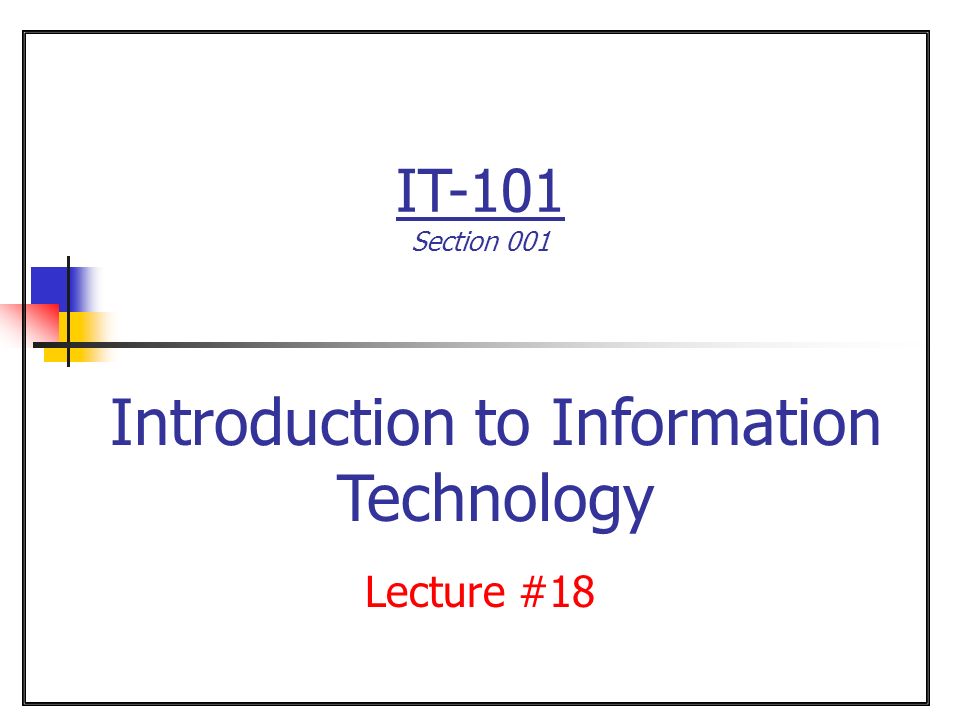 IT-101
Section 001

Introduction to Information Technology

Lecture #18